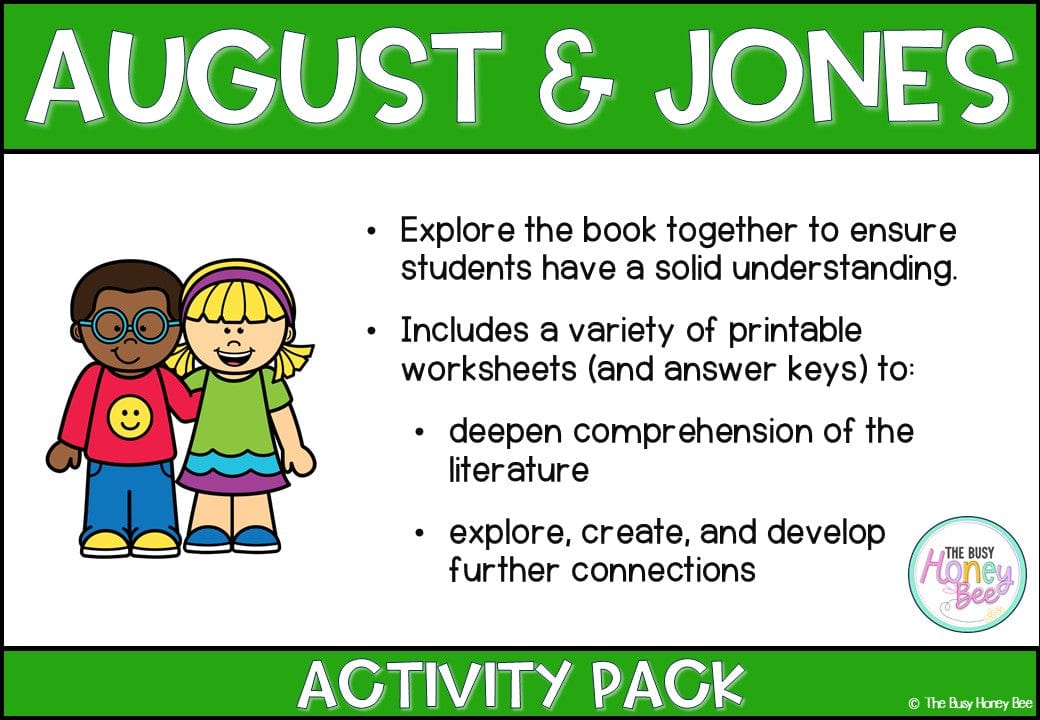 AUGUST & JONES

• Explore the book together to ensure students have a solid understanding.

• Includes a variety of printable worksheets (and answer keys) to:

• deepen comprehension of the literature

• explore, create, and develop further connections

THE BUSY Honey Bee

ACTIVITY PACK

© The Busy Honey Bee